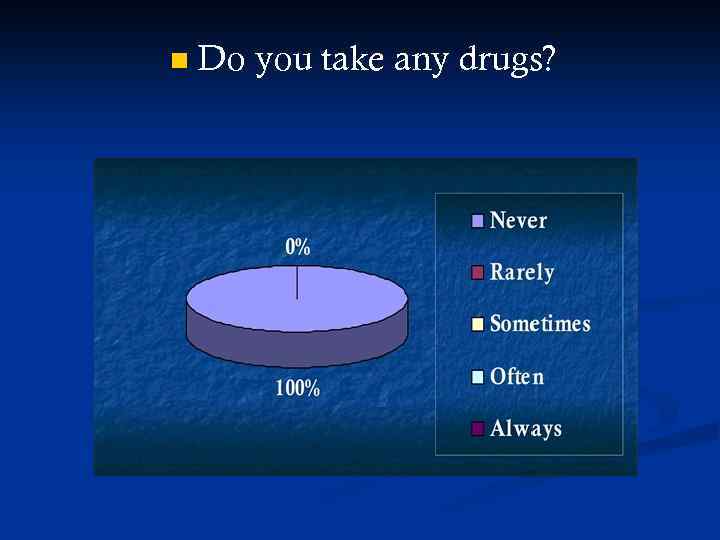 Do you take any drugs?

0%

100%

Never
Rarely
Sometimes
Often
Always